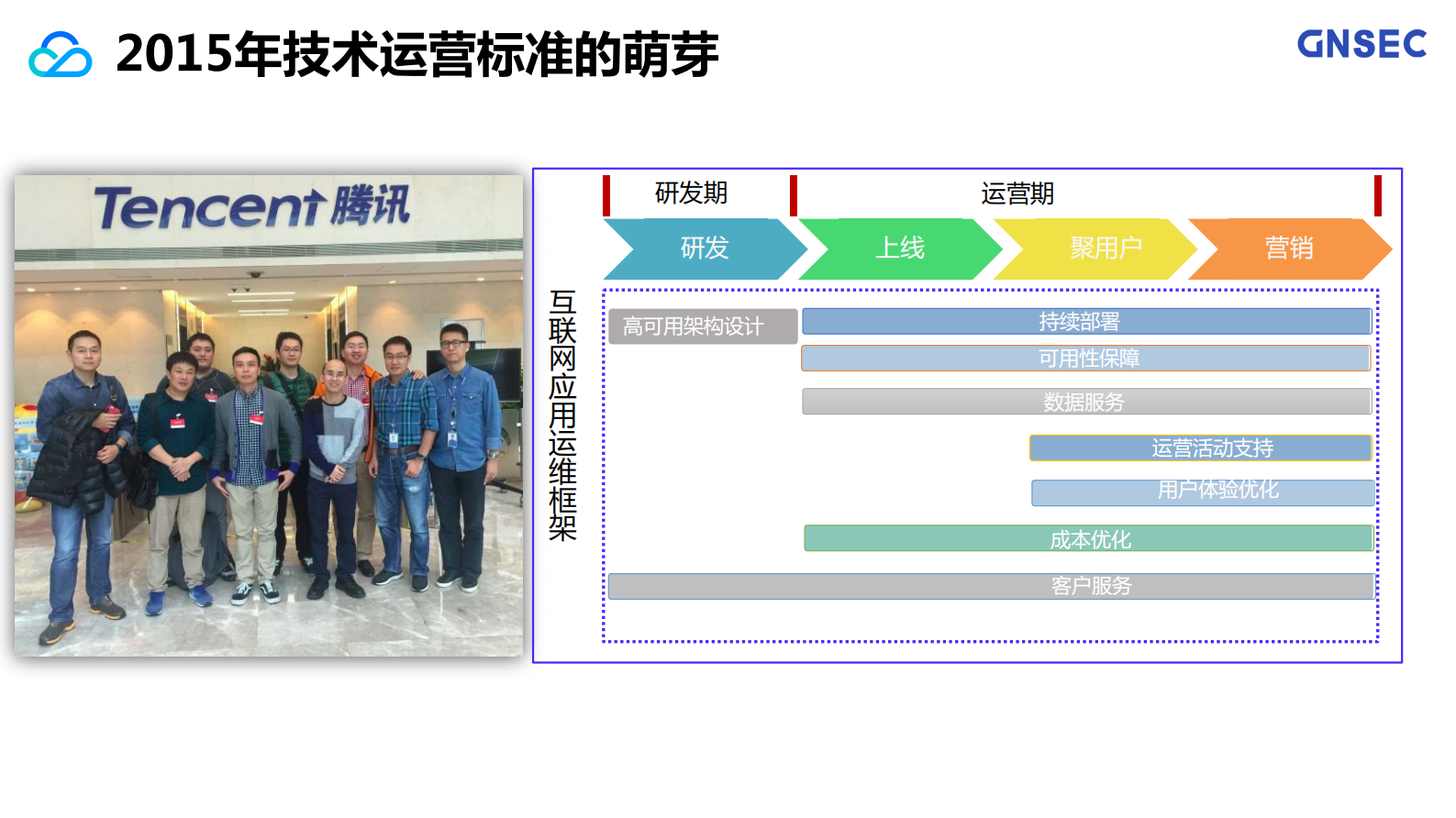 2015年技术运营标准的萌芽

GNSEC

Tencent 腾讯

研发期

运营期

研发

上线

聚用户

营销

互联网应用运维框架

高可用架构设计

持续部署

可用性保障

数据服务

运营活动支持

用户体验优化

成本优化

客户服务